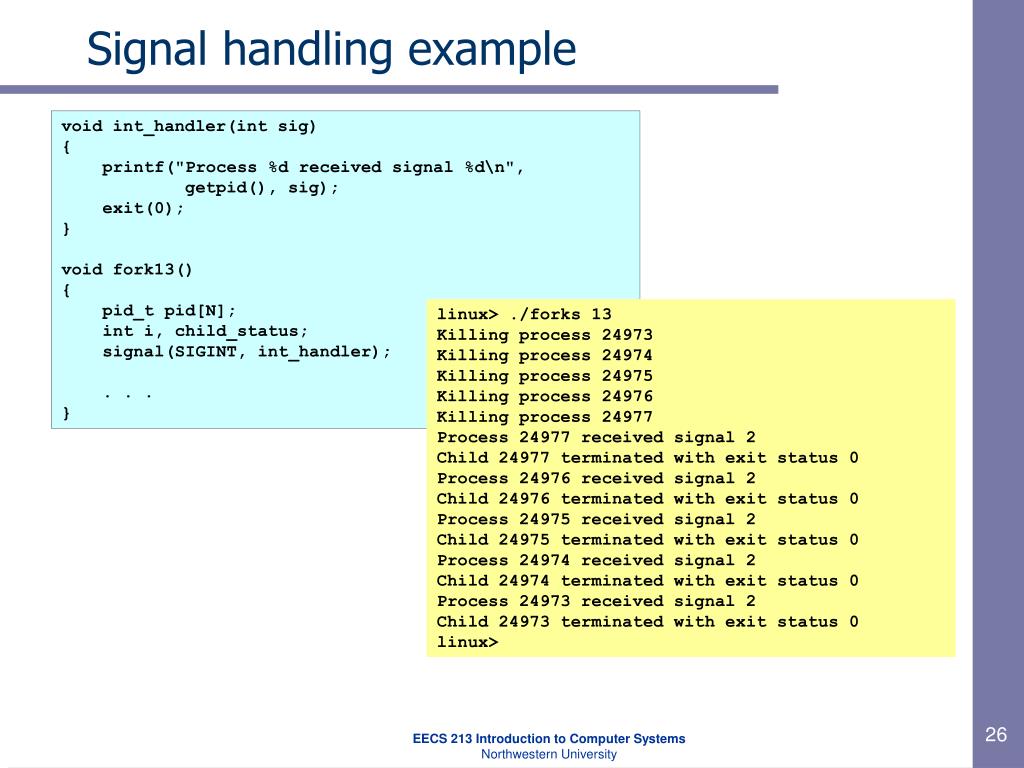 Signal handling example

void int_handler(int sig)
{
    printf("Process %d received signal %d\n",
            getpid(), sig);
    exit(0);
}

void fork13()
{
    pid_t pid[N];
    int i, child_status;
    signal(SIGINT, int_handler);

    . . .
}

linux> ./forks 13
Killing process 24973
Killing process 24974
Killing process 24975
Killing process 24976
Killing process 24977
Process 24977 received signal 2
Child 24977 terminated with exit status 0
Process 24976 received signal 2
Child 24976 terminated with exit status 0
Process 24975 received signal 2
Child 24975 terminated with exit status 0
Process 24974 received signal 2
Child 24974 terminated with exit status 0
Process 24973 received signal 2
Child 24973 terminated with exit status 0
linux>

EECS 213 Introduction to Computer Systems
Northwestern University

26